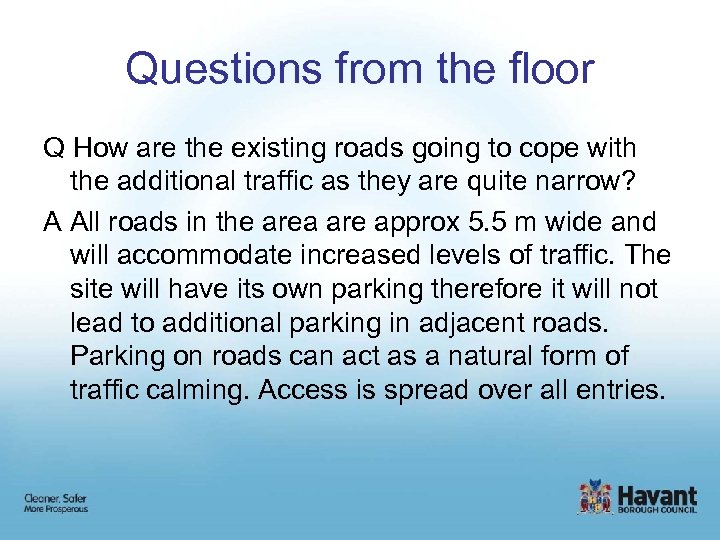 Questions from the floor

Q How are the existing roads going to cope with the additional traffic as they are quite narrow?

A All roads in the area are approx 5.5 m wide and will accommodate increased levels of traffic. The site will have its own parking therefore it will not lead to additional parking in adjacent roads. Parking on roads can act as a natural form of traffic calming. Access is spread over all entries.

Cleaner, Safer
More Prosperous

Havant
BOROUGH COUNCIL